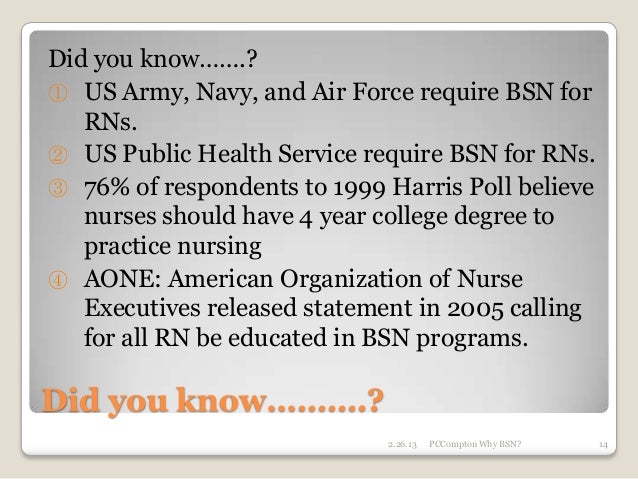 Did you know…….?

① US Army, Navy, and Air Force require BSN for RNs.

② US Public Health Service require BSN for RNs.

③ 76% of respondents to 1999 Harris Poll believe nurses should have 4 year college degree to practice nursing

④ AONE: American Organization of Nurse Executives released statement in 2005 calling for all RN be educated in BSN programs.

Did you know……….?

2.26.13 PCCompton Why BSN? 14